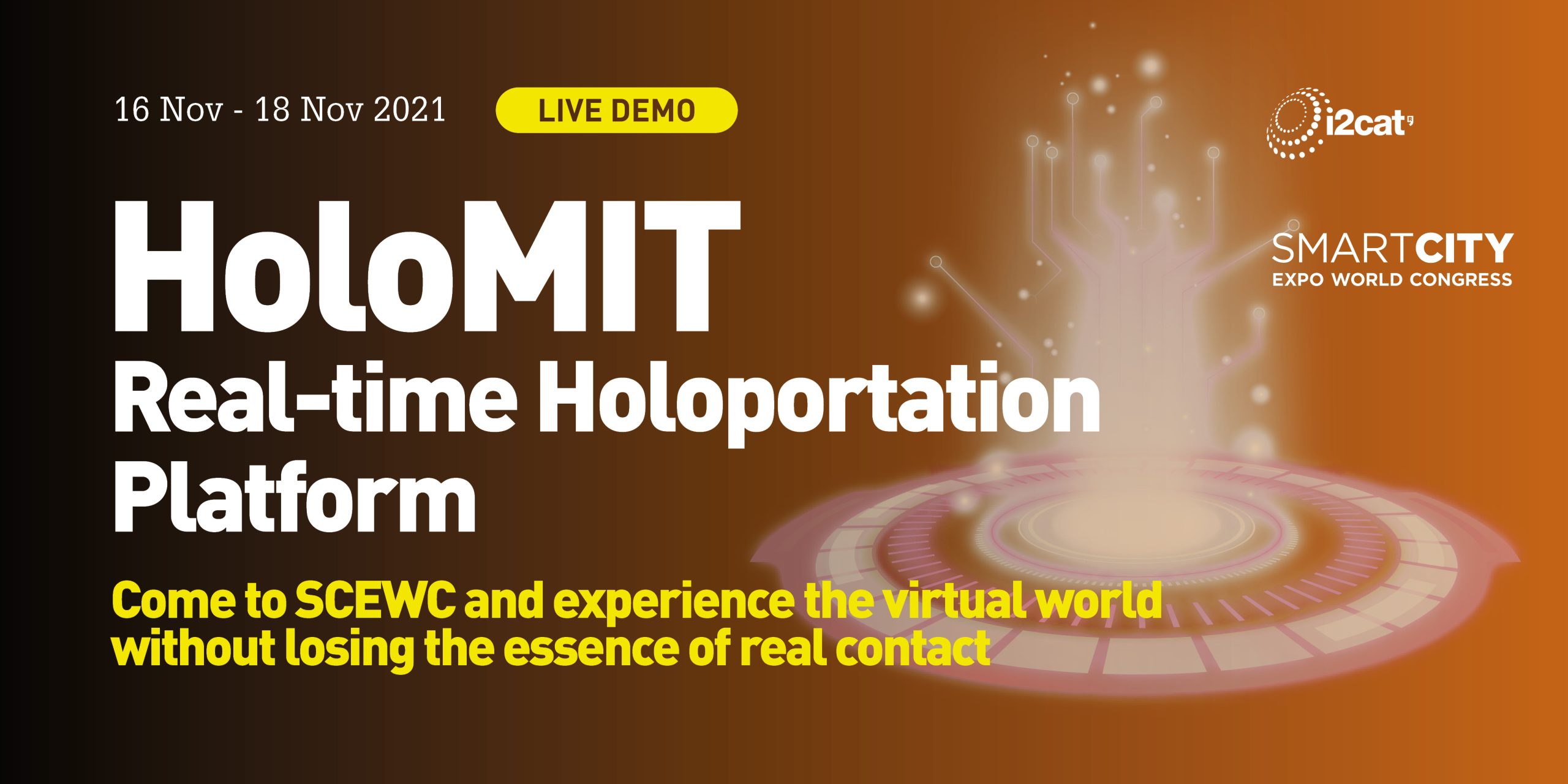 16 Nov - 18 Nov 2021

LIVE DEMO

i2cat

SMARTCITY
EXPO WORLD CONGRESS

HoloMIT
Real-time Holoportation Platform

Come to SCEWC and experience the virtual world without losing the essence of real contact